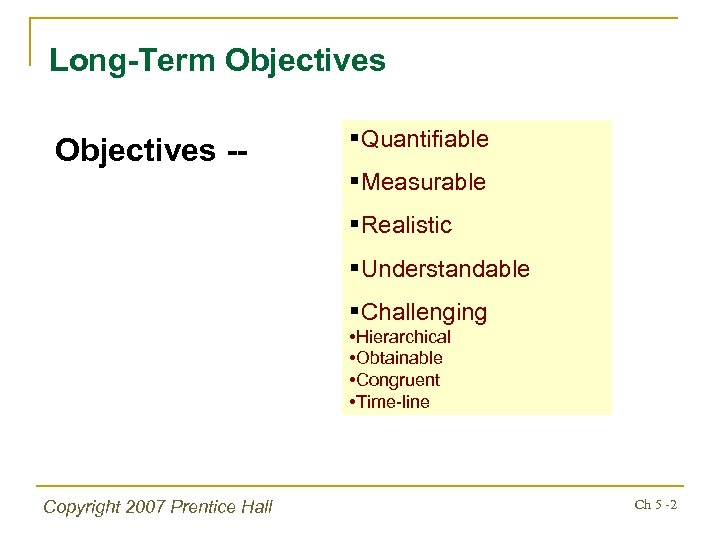 Long-Term Objectives

Objectives --

▪Quantifiable
▪Measurable
▪Realistic
▪Understandable
▪Challenging
•Hierarchical
•Obtainable
•Congruent
•Time-line

Copyright 2007 Prentice Hall

Ch 5 -2